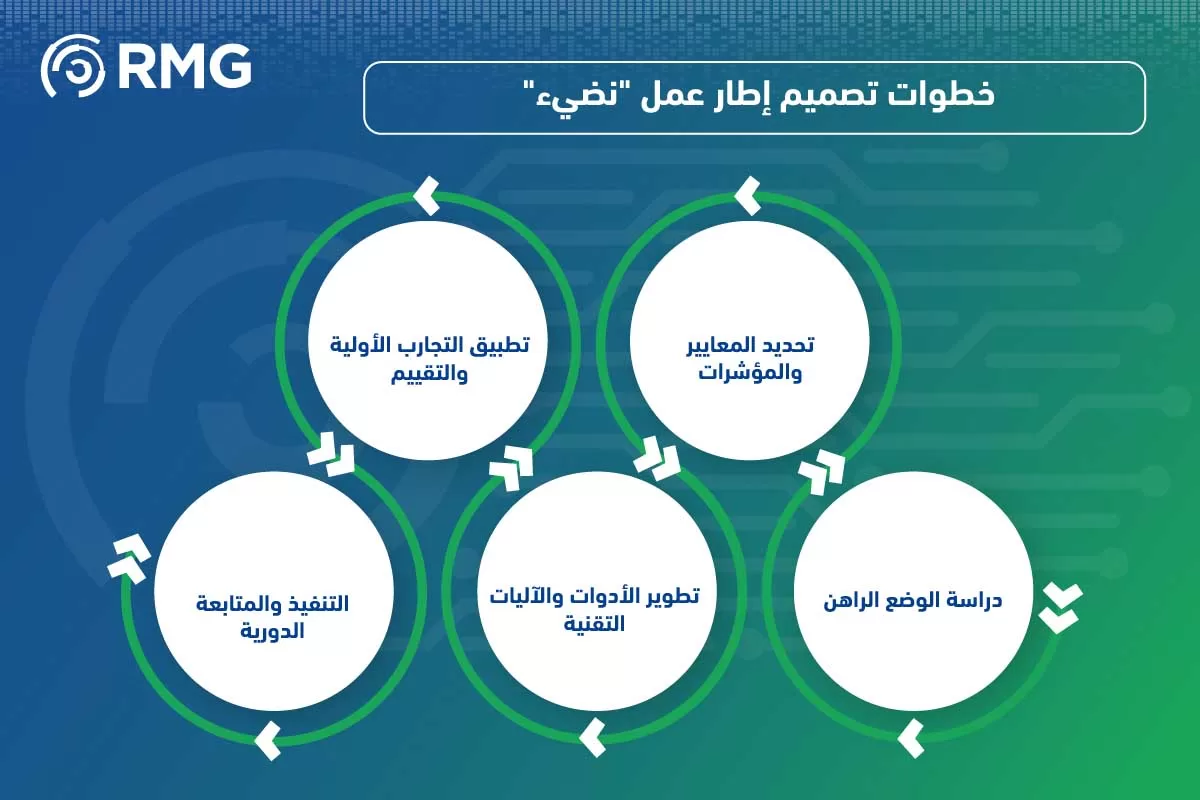 RMG

خطوات تصميم إطار عمل "نضيء"

دراسة الوضع الراهن

تحديد المعايير والمؤشرات

تطوير الأدوات والآليات التقنية

تطبيق التجارب الأولية والتقييم

التنفيذ والمتابعة الدورية